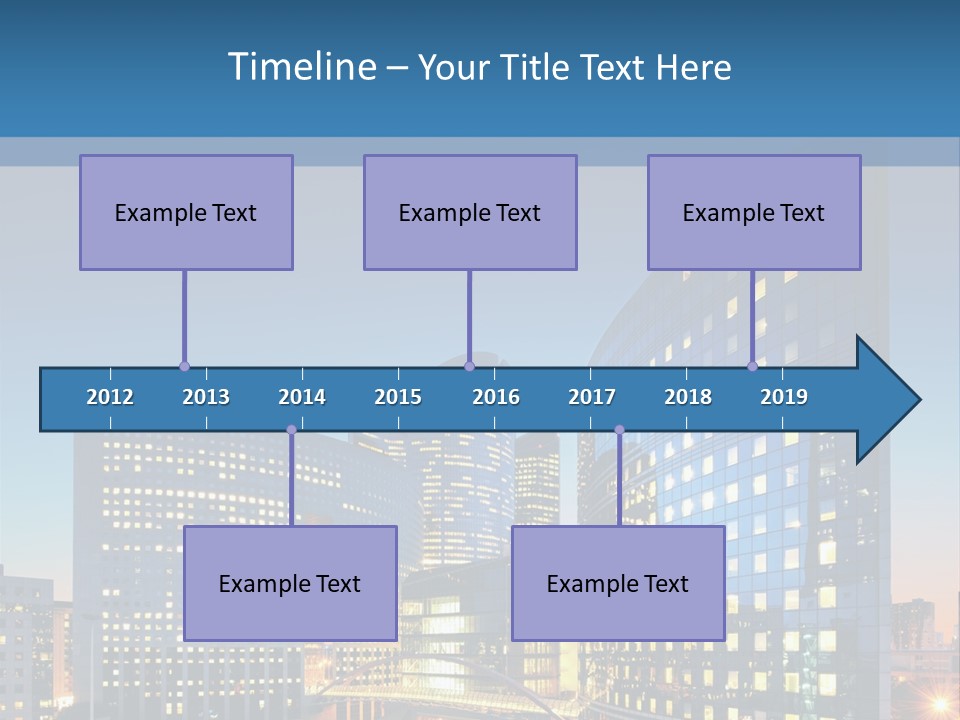 Timeline – Your Title Text Here

Example Text

Example Text

Example Text

2012 2013 2014 2015 2016 2017 2018 2019

Example Text

Example Text